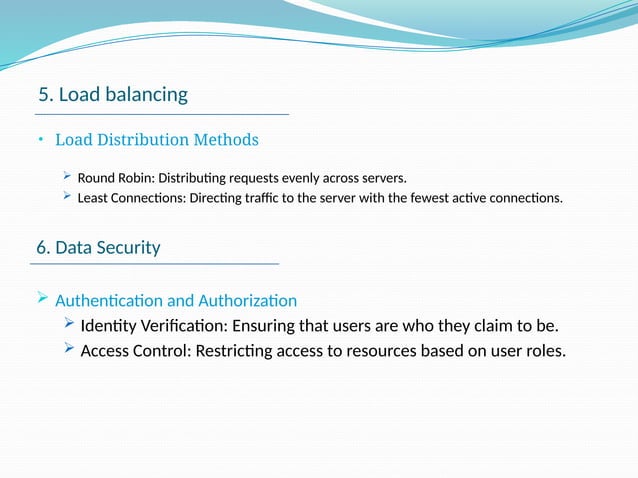 5. Load balancing

• Load Distribution Methods

➢ Round Robin: Distributing requests evenly across servers.
➢ Least Connections: Directing traffic to the server with the fewest active connections.

6. Data Security

➢ Authentication and Authorization
➢ Identity Verification: Ensuring that users are who they claim to be.
➢ Access Control: Restricting access to resources based on user roles.